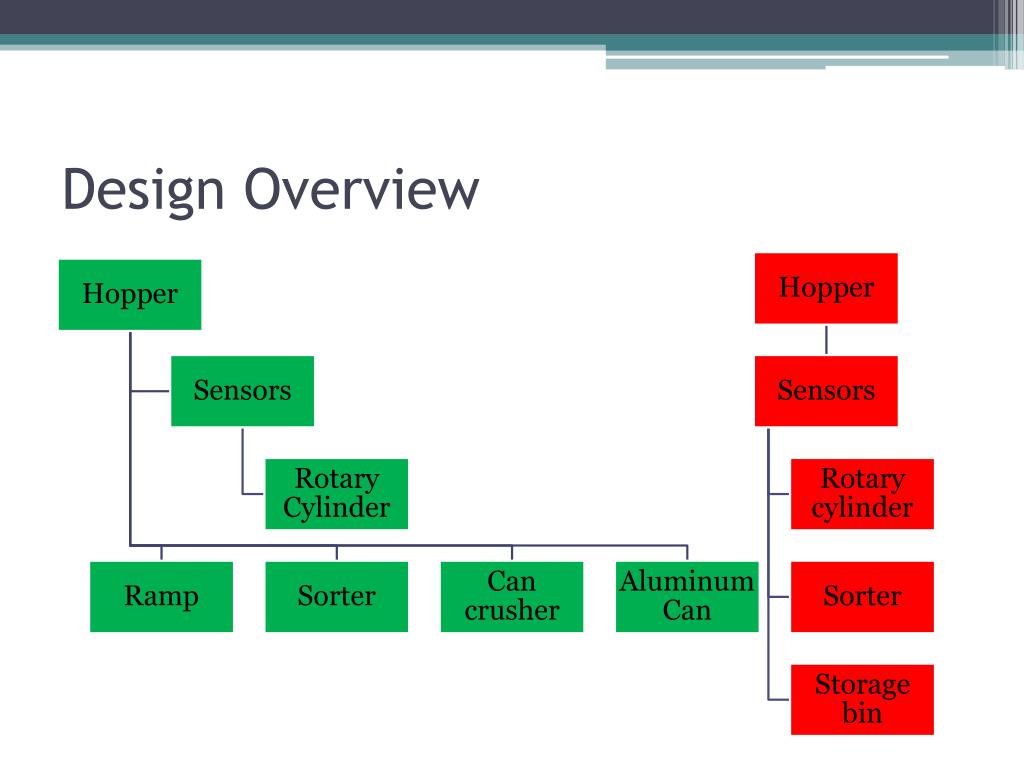 Design Overview

Hopper

Sensors

Rotary Cylinder

Ramp

Sorter

Can crusher

Aluminum Can

Hopper

Sensors

Rotary cylinder

Sorter

Storage bin